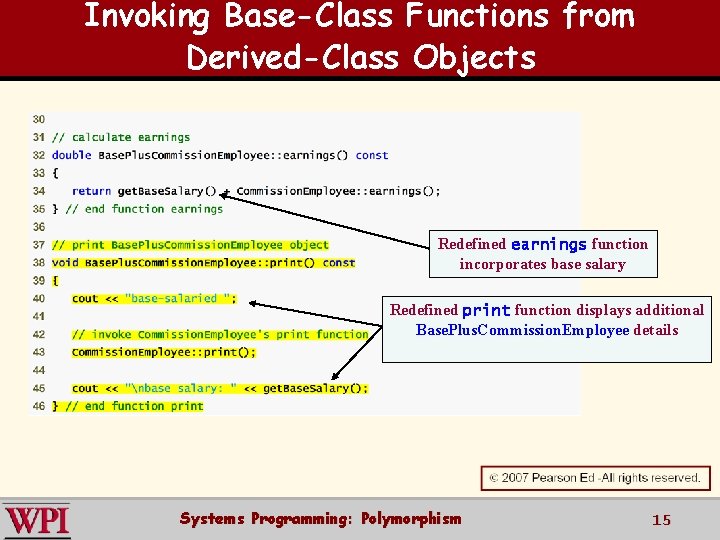 Invoking Base-Class Functions from Derived-Class Objects

30
31 // calculate earnings
32 double BasePlusCommissionEmployee::earnings() const
33 {
34    return getBaseSalary() + CommissionEmployee::earnings();
35 } // end function earnings
36
37 // print BasePlusCommissionEmployee object
38 void BasePlusCommissionEmployee::print() const
39 {
40    cout << "base-salaried ";
41
42    // invoke CommissionEmployee's print function
43    CommissionEmployee::print();
44
45    cout << "\nbase salary: " << getBaseSalary();
46 } // end function print

Redefined earnings function incorporates base salary

Redefined print function displays additional BasePlusCommissionEmployee details

© 2007 Pearson Ed -All rights reserved.

WPI

Systems Programming: Polymorphism

15